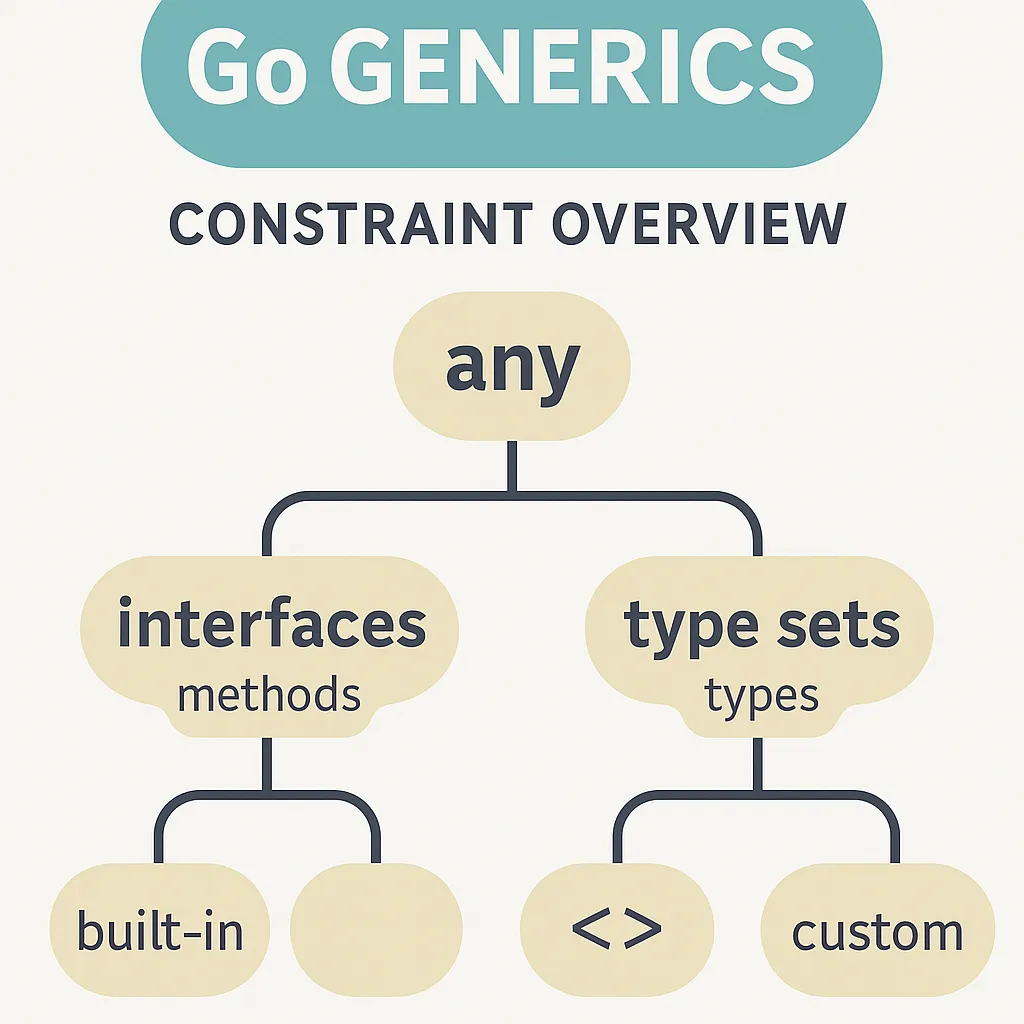 Go GENERICS

CONSTRAINT OVERVIEW

any

interfaces
methods

type sets
types

built-in

< >

custom